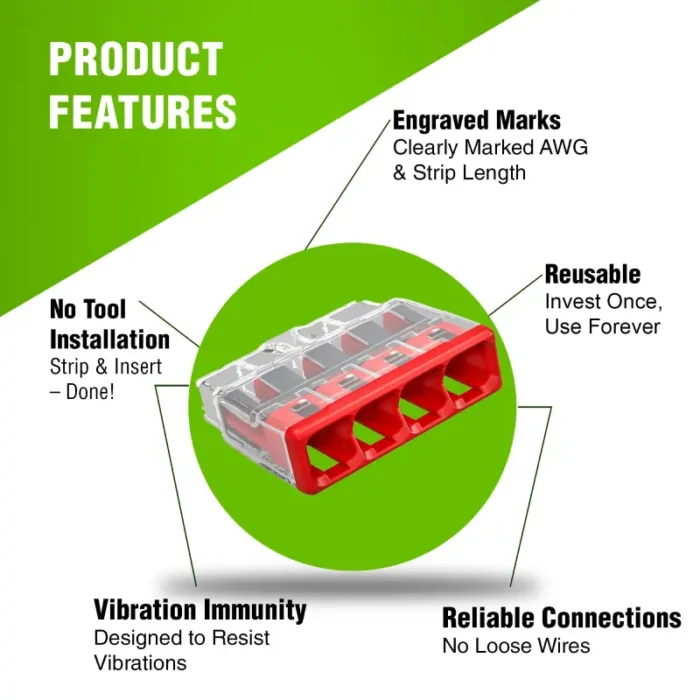 PRODUCT FEATURES

Engraved Marks
Clearly Marked AWG & Strip Length

Reusable
Invest Once, Use Forever

No Tool Installation
Strip & Insert – Done!

Vibration Immunity
Designed to Resist Vibrations

Reliable Connections
No Loose Wires